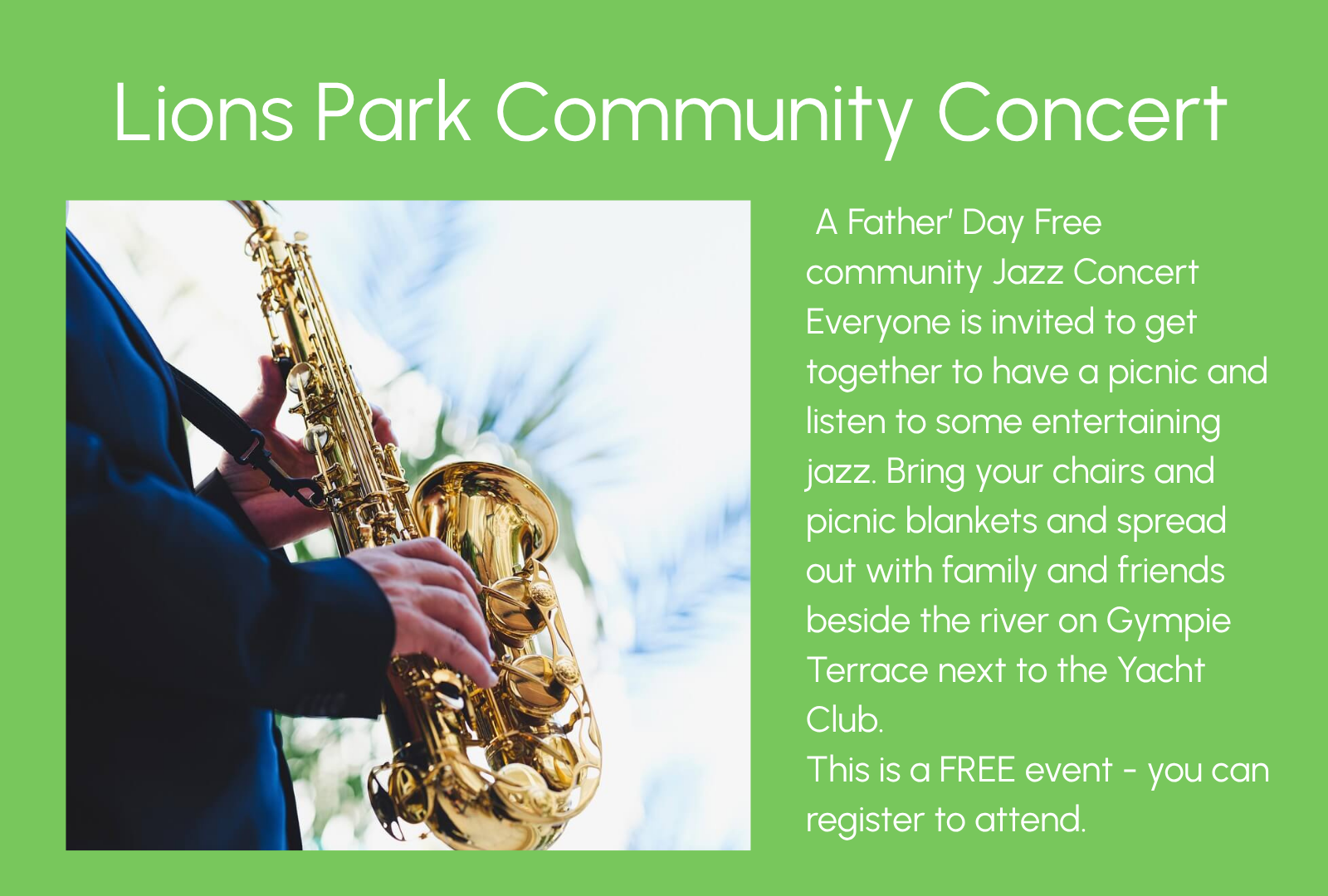 Lions Park Community Concert

A Father' Day Free community Jazz Concert
Everyone is invited to get together to have a picnic and listen to some entertaining jazz. Bring your chairs and picnic blankets and spread out with family and friends beside the river on Gympie Terrace next to the Yacht Club.
This is a FREE event - you can register to attend.